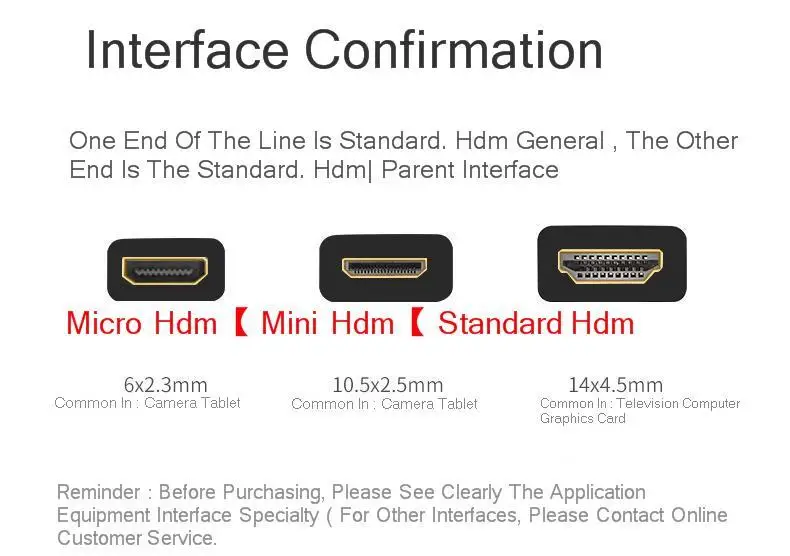 Interface Confirmation

One End Of The Line Is Standard. Hdm General , The Other End Is The Standard. Hdm| Parent Interface

Micro Hdm 【 Mini Hdm 【 Standard Hdm

6x2.3mm
Common In : Camera Tablet

10.5x2.5mm
Common In : Camera Tablet

14x4.5mm
Common In : Television Computer Graphics Card

Reminder : Before Purchasing, Please See Clearly The Application Equipment Interface Specialty ( For Other Interfaces, Please Contact Online Customer Service.